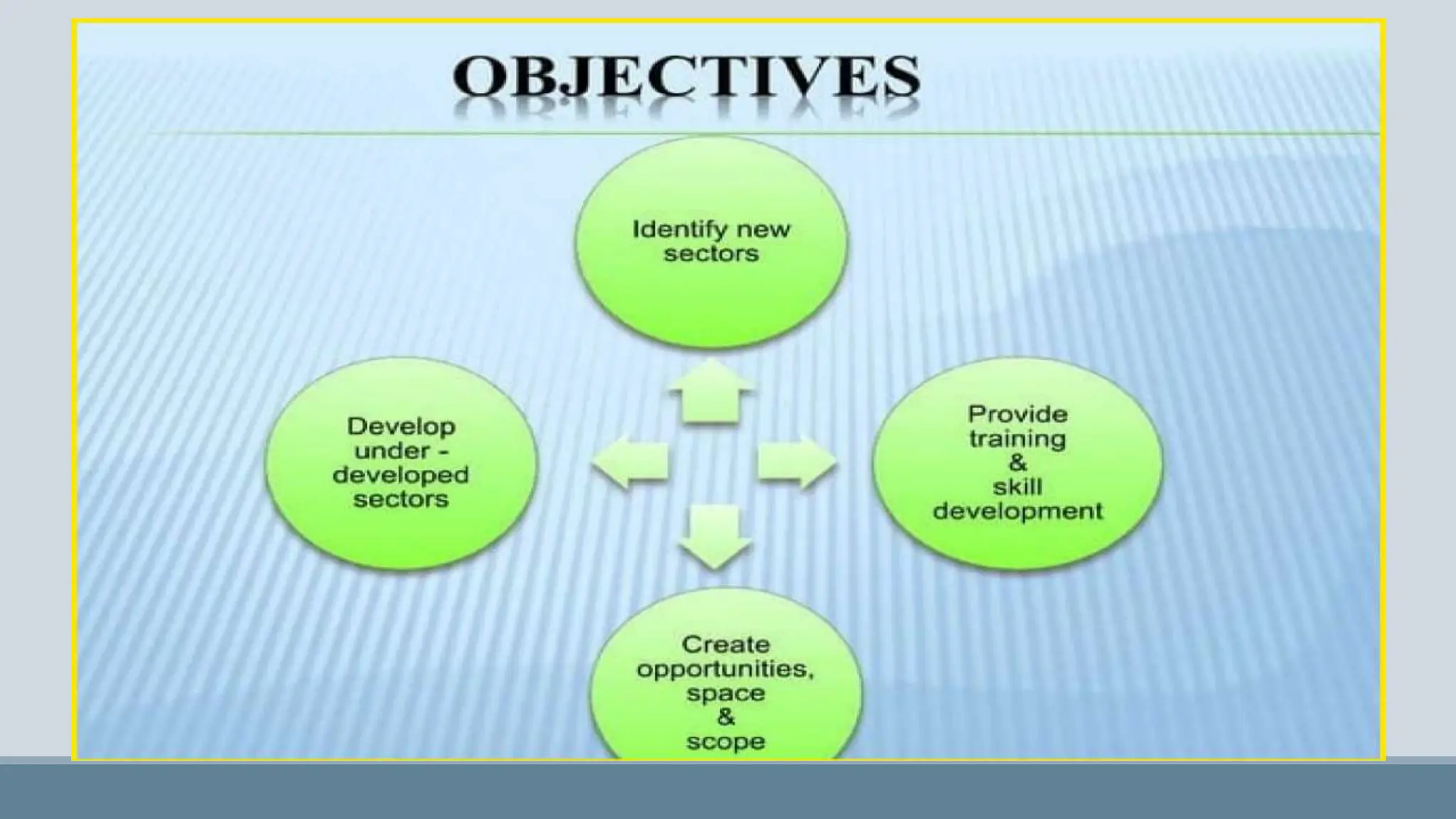 OBJECTIVES

Identify new sectors

Develop under - developed sectors

Provide training & skill development

Create opportunities, space & scope